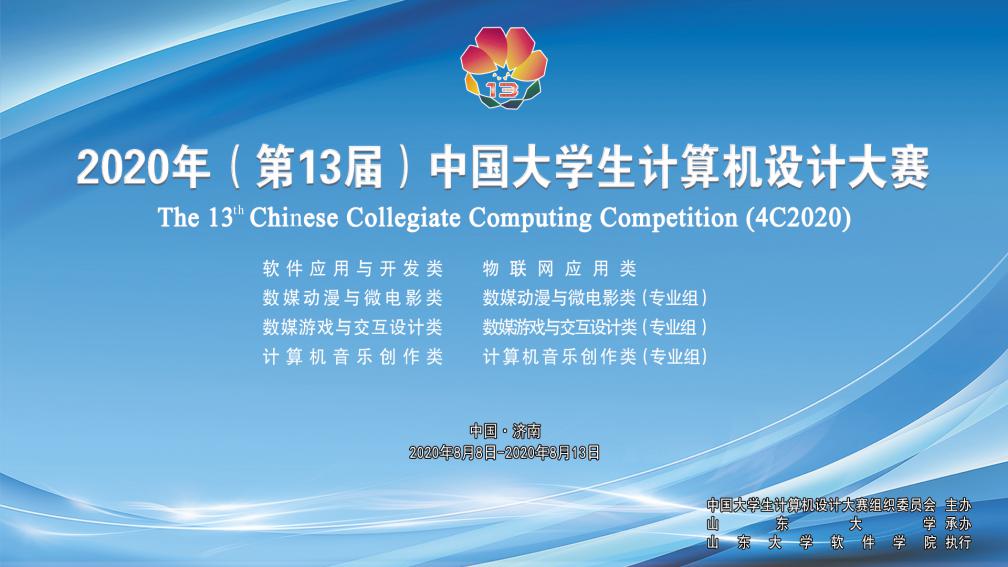 13

2020年（第13届）中国大学生计算机设计大赛

The 13$^{th}$ Chinese Collegiate Computing Competition (4C2020)

软件应用与开发类
数媒动漫与微电影类
数媒游戏与交互设计类
计算机音乐创作类

物联网应用类
数媒动漫与微电影类（专业组）
数媒游戏与交互设计类（专业组）
计算机音乐创作类（专业组）

中国·济南
2020年8月8日-2020年8月13日

中国大学生计算机设计大赛组织委员会 主办
山东大学 承办
山东大学软件学院 执行